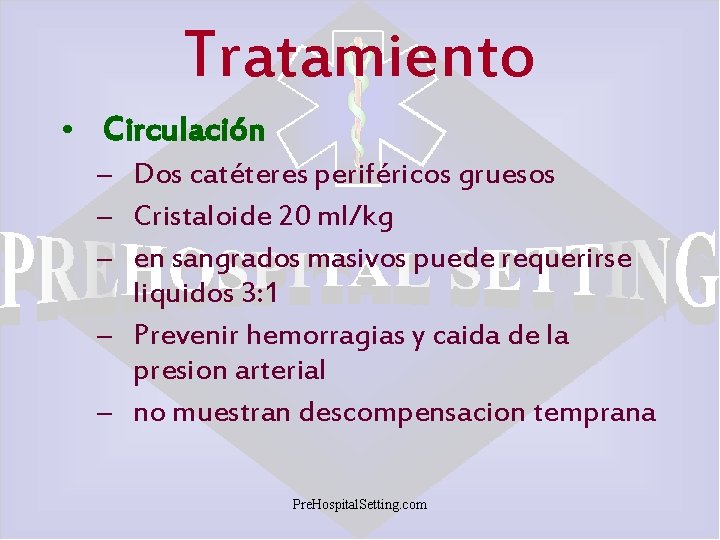 Tratamiento

• Circulación
– Dos catéteres periféricos gruesos
– Cristaloide 20 ml/kg
– en sangrados masivos puede requerirse liquidos 3:1
– Prevenir hemorragias y caida de la presion arterial
– no muestran descompensacion temprana

PREHOSPITAL SETTING

PreHospitalSetting.com